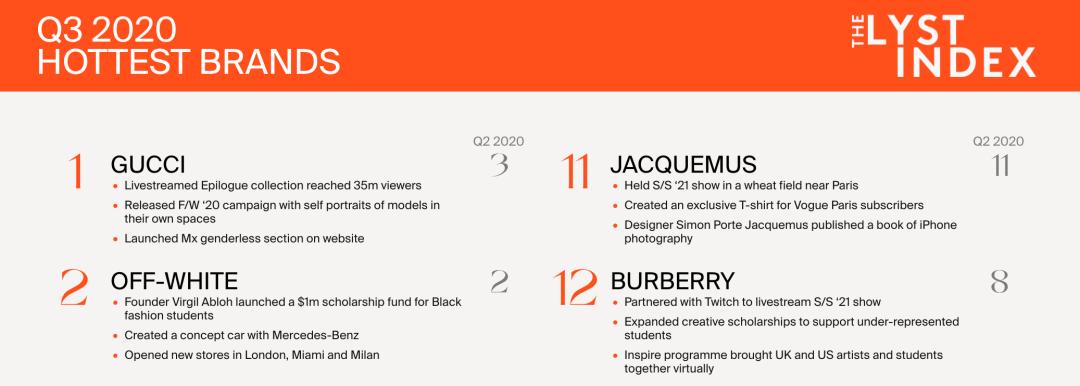 Q3 2020
HOTTEST BRANDS

THE LYST INDEX

Q2 2020

1 GUCCI 3
• Livestreamed Epilogue collection reached 35m viewers
• Released F/W '20 campaign with self portraits of models in their own spaces
• Launched Mx genderless section on website

2 OFF-WHITE 2
• Founder Virgil Abloh launched a $1m scholarship fund for Black fashion students
• Created a concept car with Mercedes-Benz
• Opened new stores in London, Miami and Milan

Q2 2020

11 JACQUEMUS 11
• Held S/S '21 show in a wheat field near Paris
• Created an exclusive T-shirt for Vogue Paris subscribers
• Designer Simon Porte Jacquemus published a book of iPhone photography

12 BURBERRY 8
• Partnered with Twitch to livestream S/S '21 show
• Expanded creative scholarships to support under-represented students
• Inspire programme brought UK and US artists and students together virtually